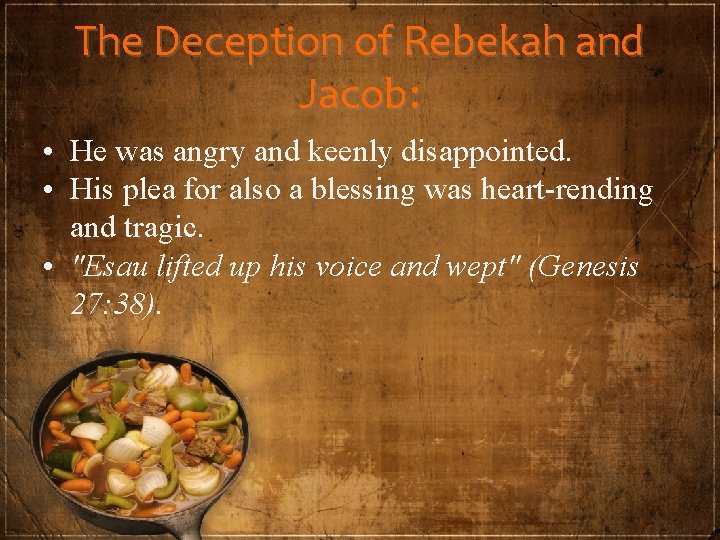 The Deception of Rebekah and Jacob:

• He was angry and keenly disappointed.
• His plea for also a blessing was heart-rending and tragic.
• "Esau lifted up his voice and wept" (Genesis 27:38).